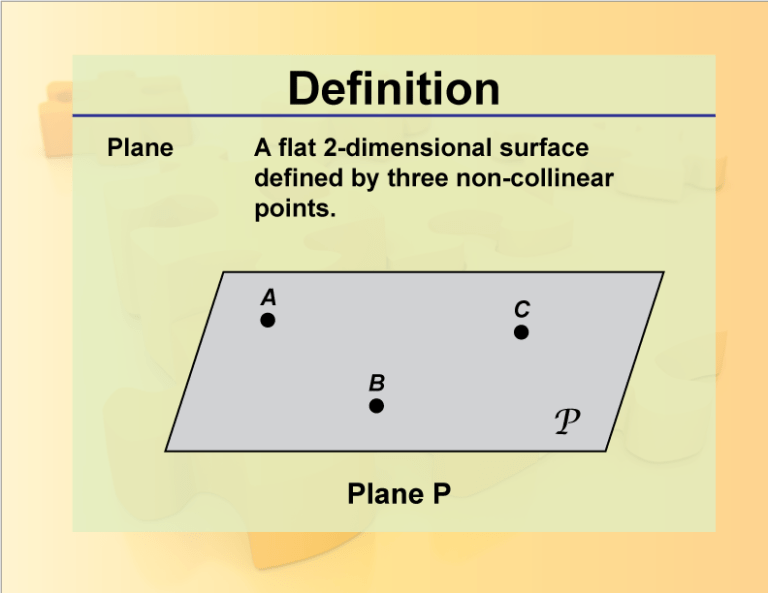 Definition

Plane

A flat 2-dimensional surface defined by three non-collinear points.

A

C

B

$\mathcal{P}$

Plane P